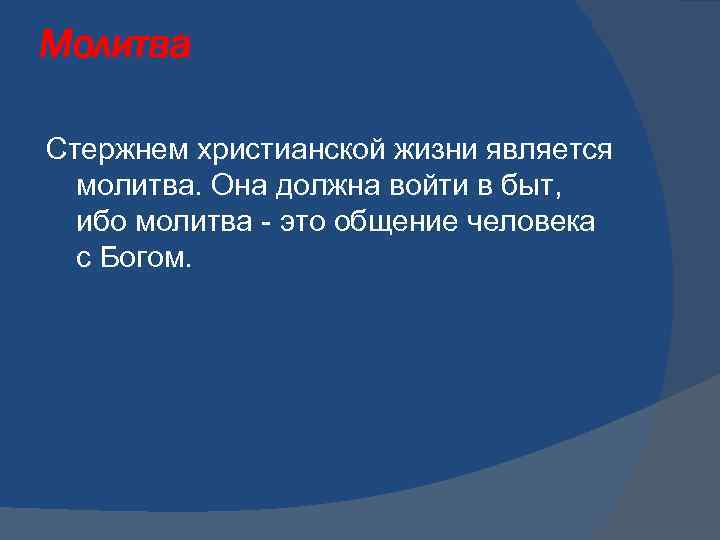 Молитва

Стержнем христианской жизни является молитва. Она должна войти в быт, ибо молитва - это общение человека с Богом.